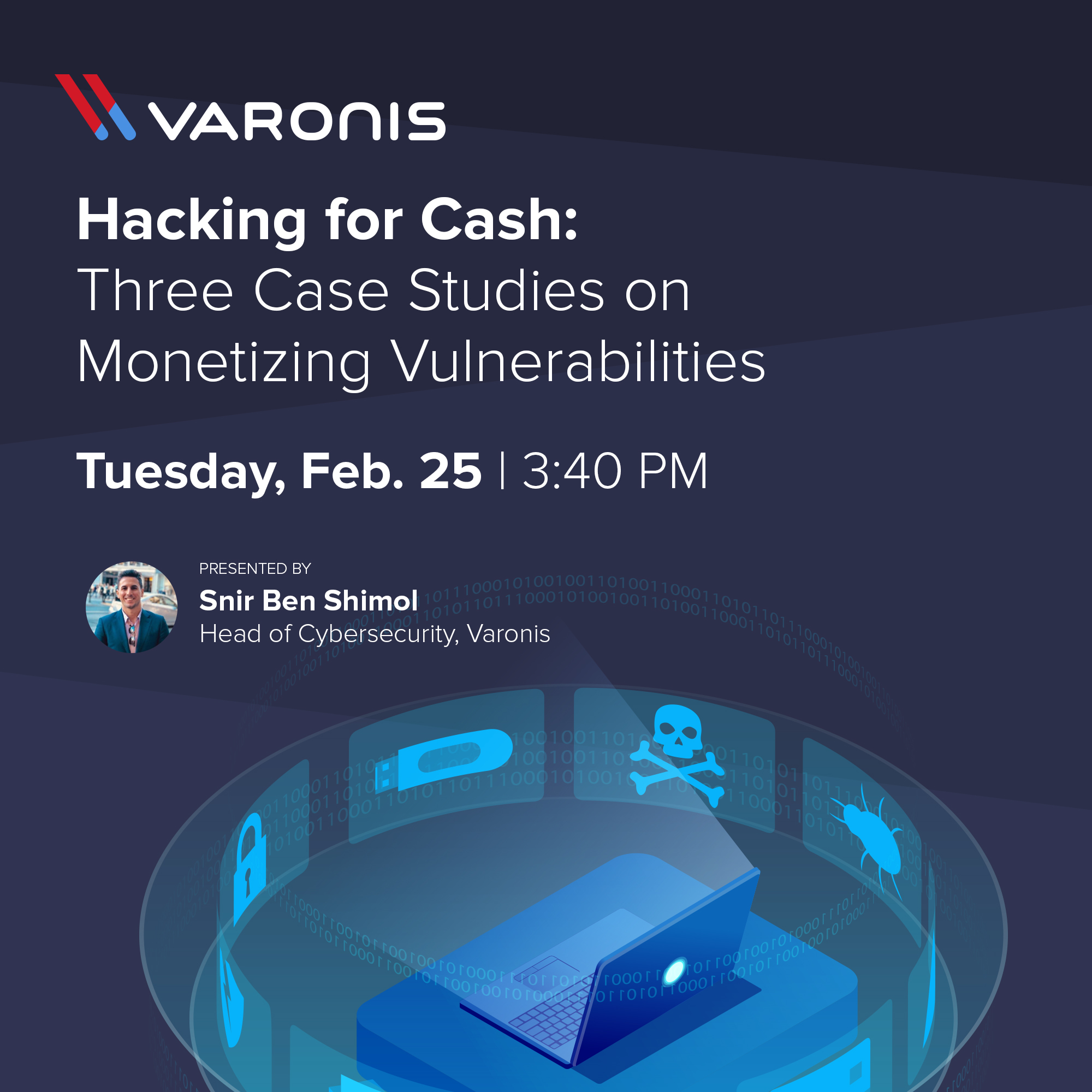 VARONIS

Hacking for Cash:
Three Case Studies on Monetizing Vulnerabilities

Tuesday, Feb. 25 | 3:40 PM

PRESENTED BY
Snir Ben Shimol
Head of Cybersecurity, Varonis